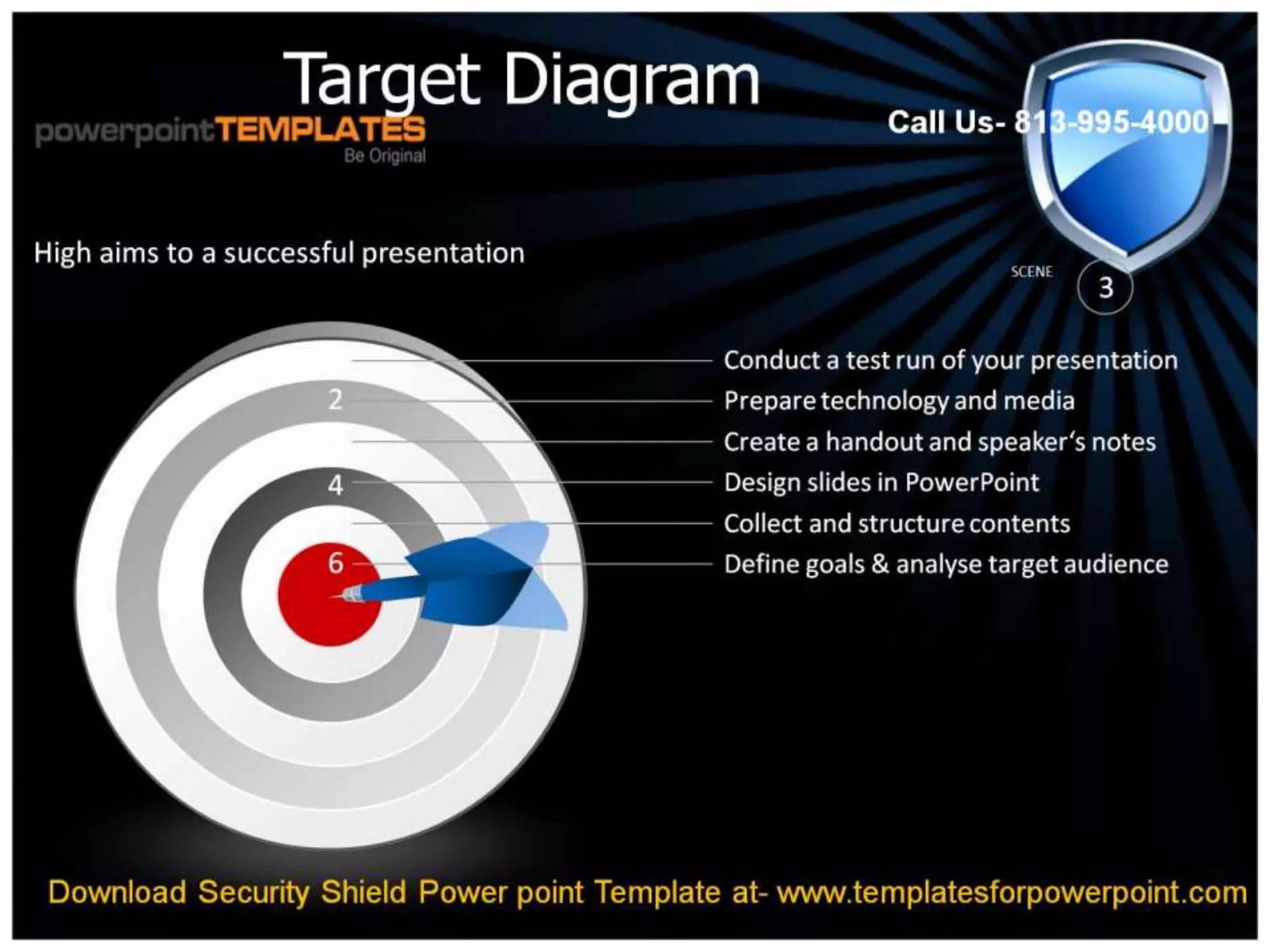 Target Diagram

powerpointTEMPLATES
Be Original

Call Us- 813-995-4000

High aims to a successful presentation

SCENE 3

2
4
6

Conduct a test run of your presentation
Prepare technology and media
Create a handout and speaker's notes
Design slides in PowerPoint
Collect and structure contents
Define goals & analyse target audience

Download Security Shield Power point Template at- www.templatesforpowerpoint.com